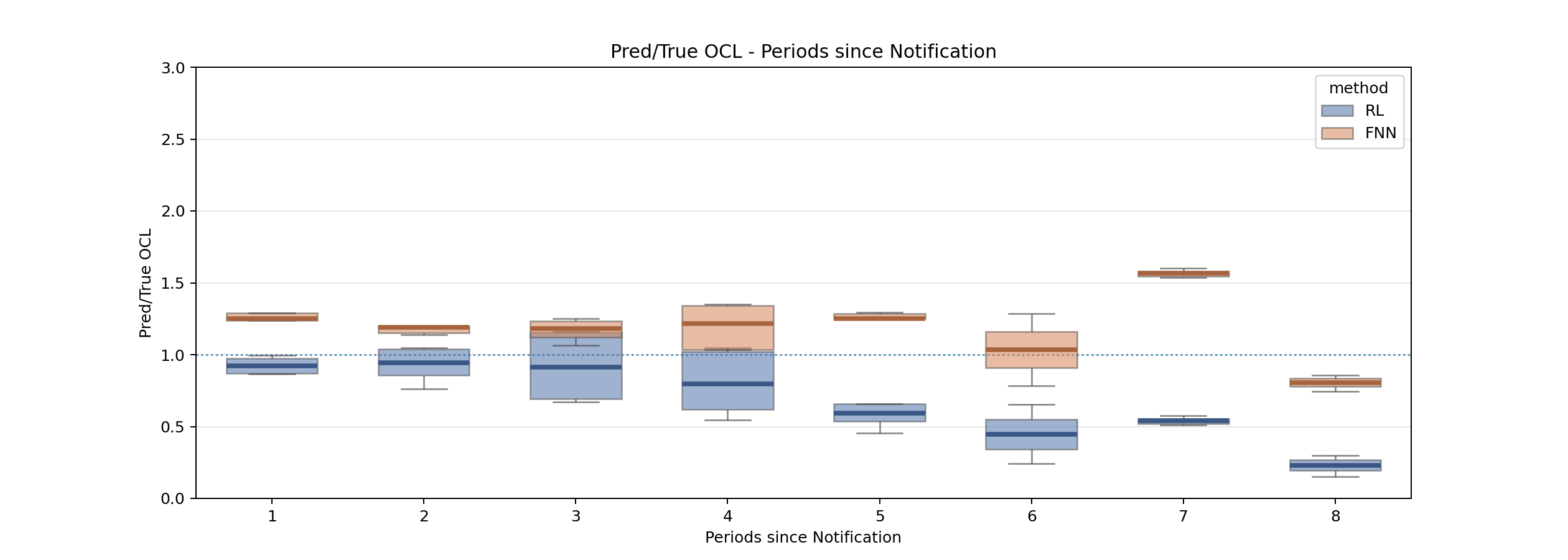 Pred/True OCL - Periods since Notification

method
RL
FNN

Pred/True OCL

3.0
2.5
2.0
1.5
1.0
0.5
0.0

1
2
3
4
5
6
7
8

Periods since Notification